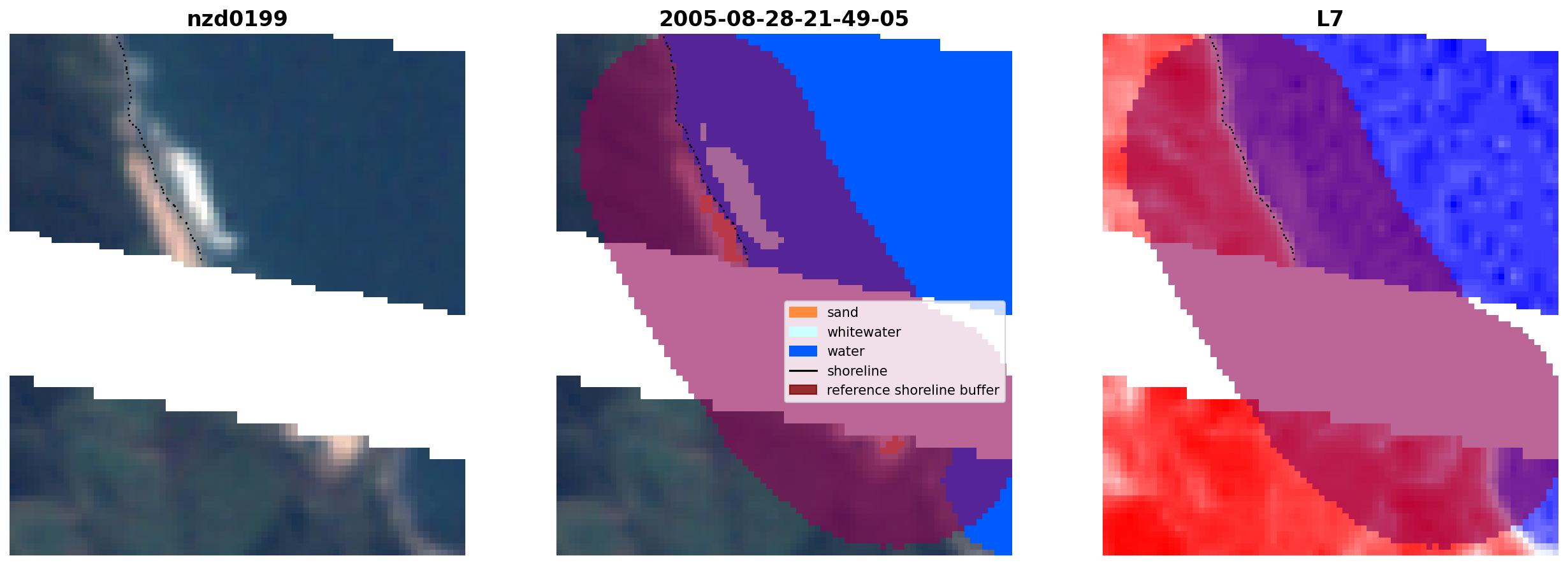 nzd0199

2005-08-28-21-49-05

sand
whitewater
water
shoreline
reference shoreline buffer

L7